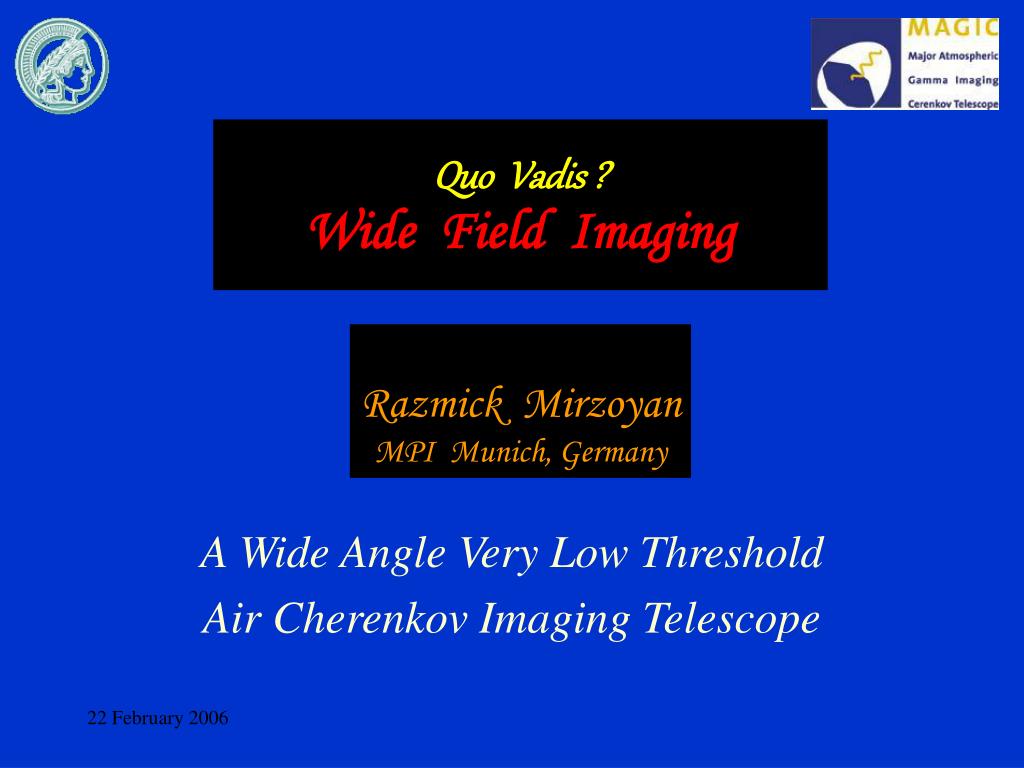 MAGIC
Major Atmospheric
Gamma Imaging
Cerenkov Telescope

Quo Vadis ?
Wide Field Imaging

Razmick Mirzoyan
MPI Munich, Germany

A Wide Angle Very Low Threshold
Air Cherenkov Imaging Telescope

22 February 2006